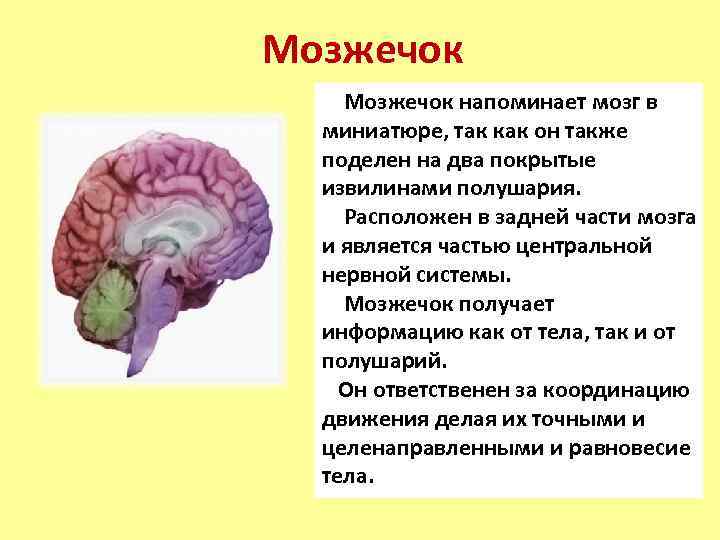 Мозжечок

Мозжечок напоминает мозг в миниатюре, так как он также поделен на два покрытые извилинами полушария.

Расположен в задней части мозга и является частью центральной нервной системы.

Мозжечок получает информацию как от тела, так и от полушарий.

Он ответственен за координацию движения делая их точными и целенаправленными и равновесие тела.